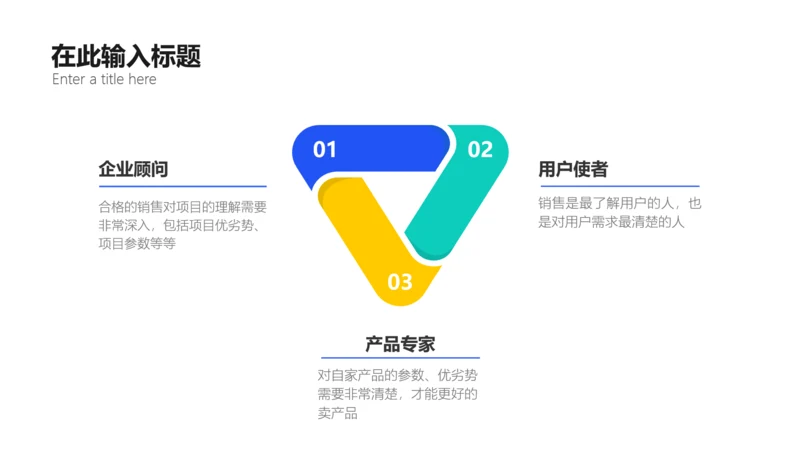 在此输入标题
Enter a title here

企业顾问

合格的销售对项目的理解需要非常深入，包括项目优劣势、项目参数等等

01

02

03

用户使者

销售是最了解用户的人，也是对用户需求最清楚的人

产品专家

对自家产品的参数、优劣势需要非常清楚，才能更好的卖产品